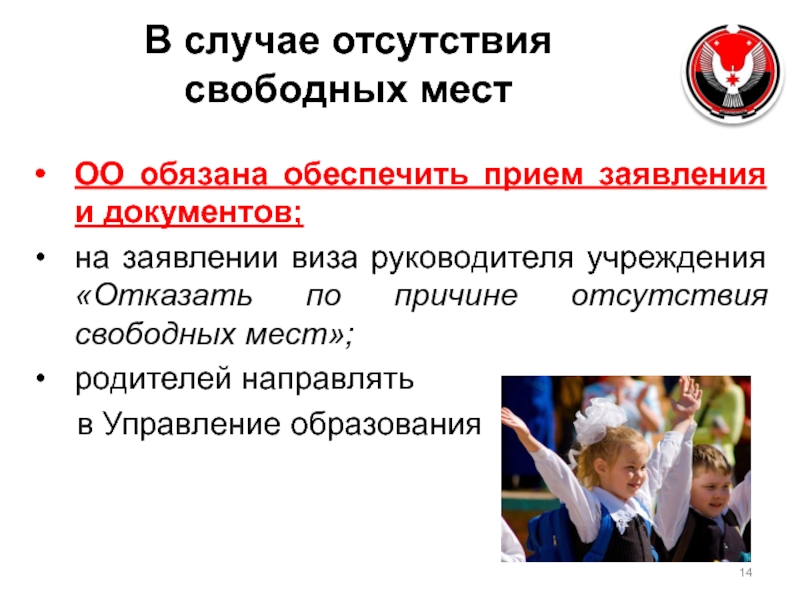 В случае отсутствия свободных мест

• ОО обязана обеспечить прием заявления и документов;
• на заявлении виза руководителя учреждения «Отказать по причине отсутствия свободных мест»;
• родителей направлять в Управление образования

14